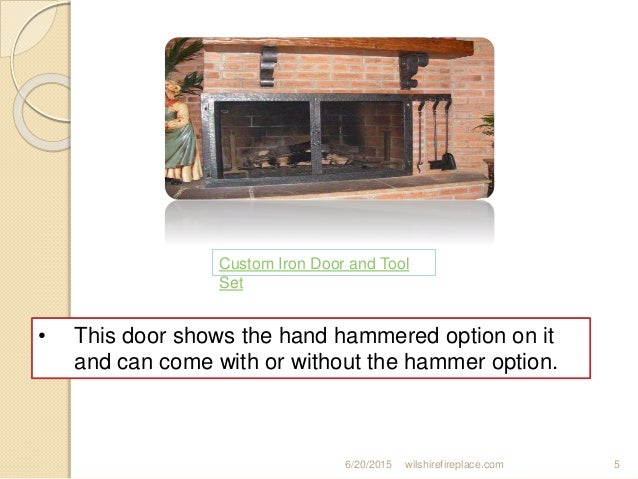 Custom Iron Door and Tool Set

• This door shows the hand hammered option on it and can come with or without the hammer option.

6/20/2015 wilshirefireplace.com 5